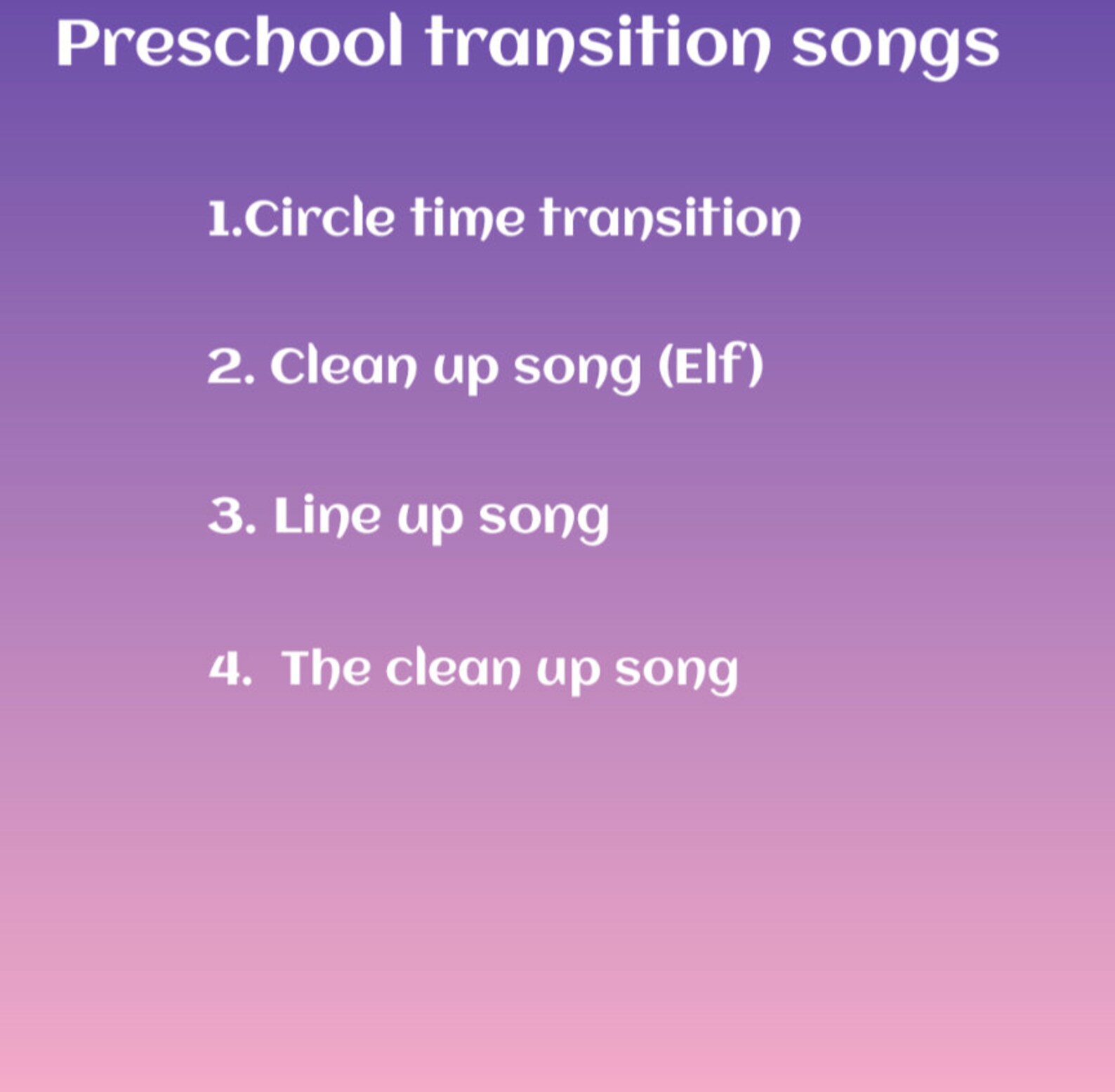 Preschool transition songs

1.Circle time transition

2. Clean up song (Elf)

3. Line up song

4. The clean up song